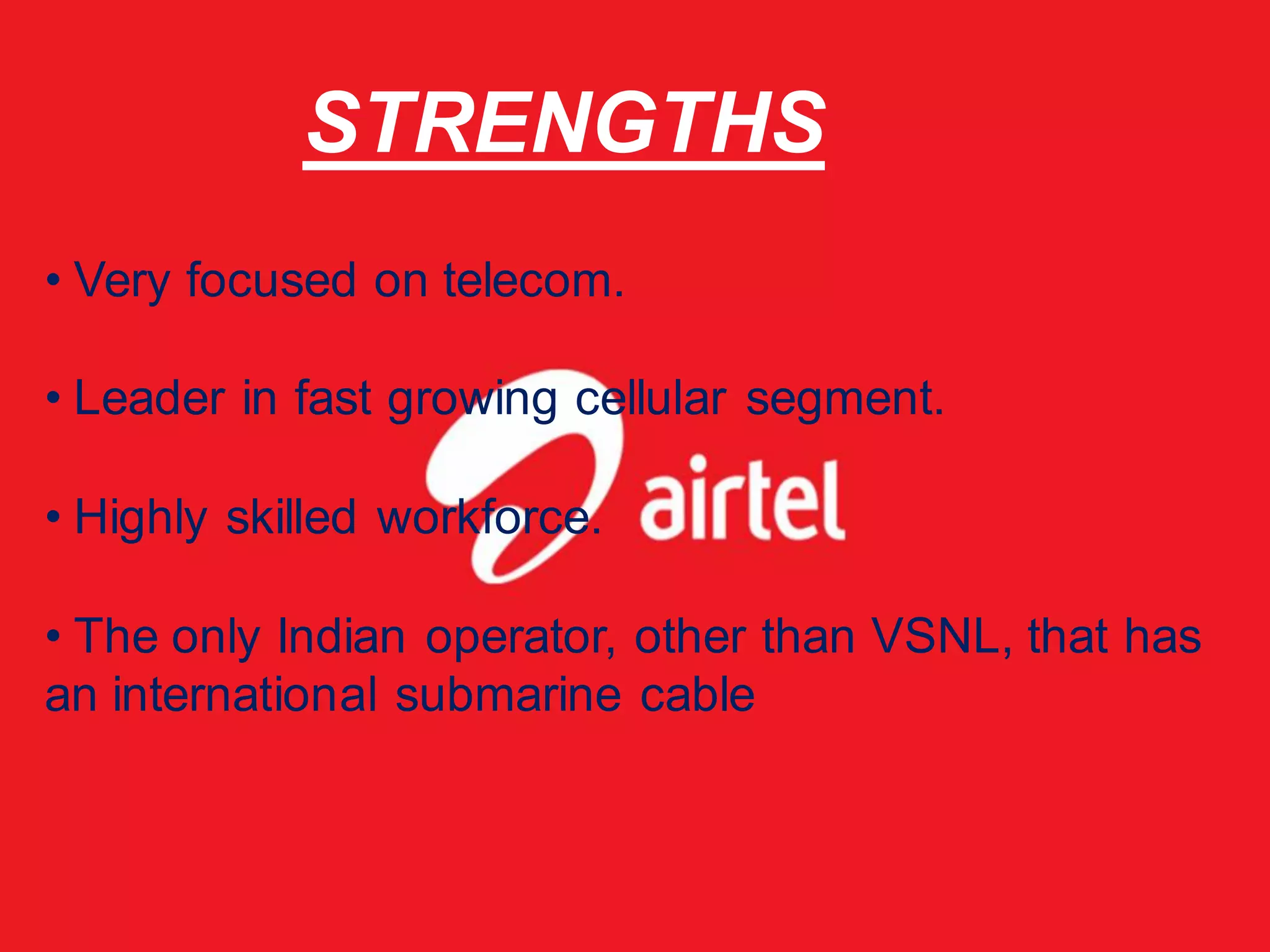 STRENGTHS

• Very focused on telecom.

• Leader in fast growing cellular segment.

• Highly skilled workforce.

airtel

• The only Indian operator, other than VSNL, that has an international submarine cable